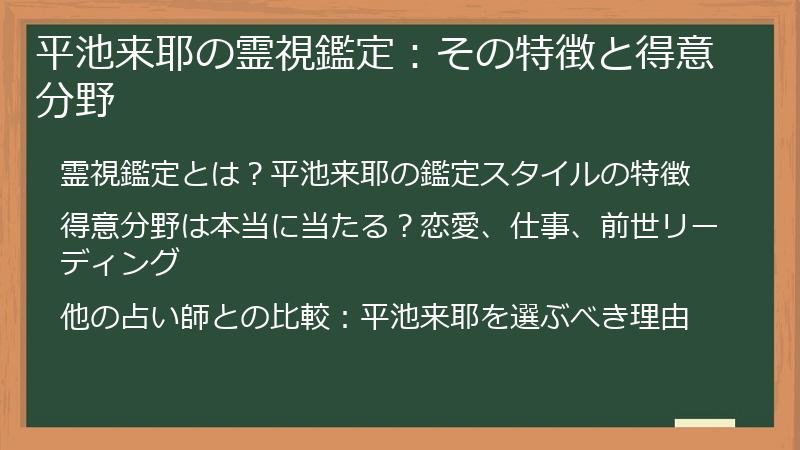 平池来耶の霊視鑑定：その特徴と得意分野

霊視鑑定とは？平池来耶の鑑定スタイルの特徴

得意分野は本当に当たる？恋愛、仕事、前世リーディング

他の占い師との比較：平池来耶を選ぶべき理由